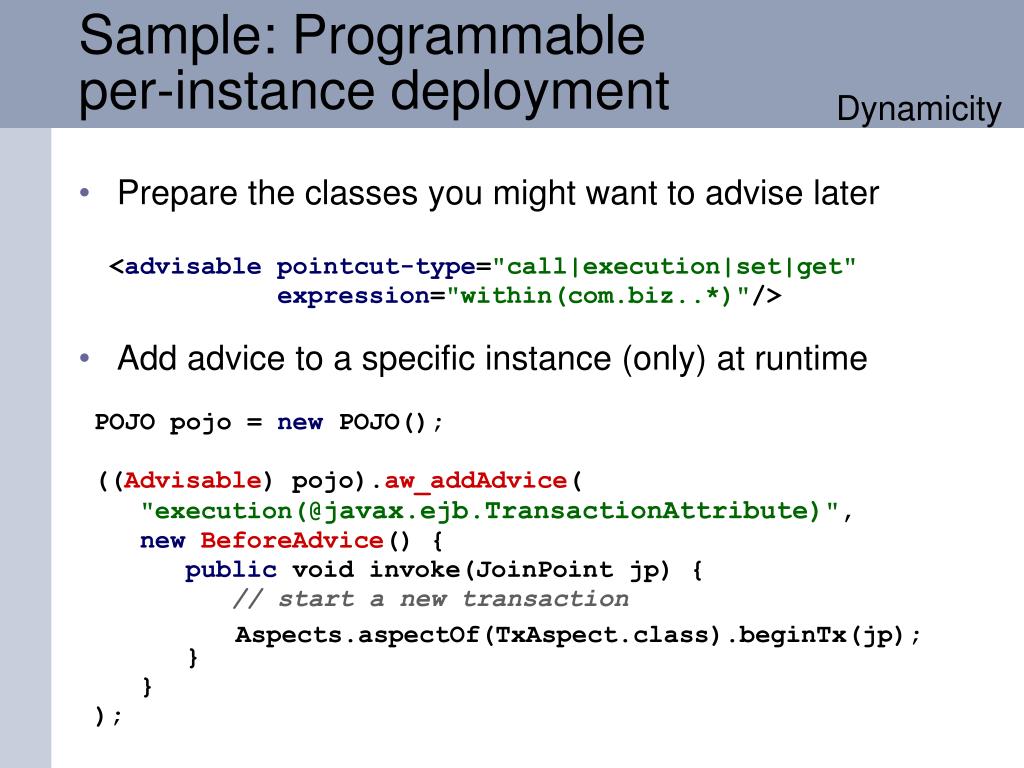 Sample: Programmable per-instance deployment

Dynamicity

• Prepare the classes you might want to advise later

<advisable pointcut-type="call|execution|set|get"
            expression="within(com.biz..*)"/>

• Add advice to a specific instance (only) at runtime

POJO pojo = new POJO();

((Advisable) pojo).aw_addAdvice(
   "execution(@javax.ejb.TransactionAttribute)",
   new BeforeAdvice() {
      public void invoke(JoinPoint jp) {
         // start a new transaction
         Aspects.aspectOf(TxAspect.class).beginTx(jp);
      }
   }
);